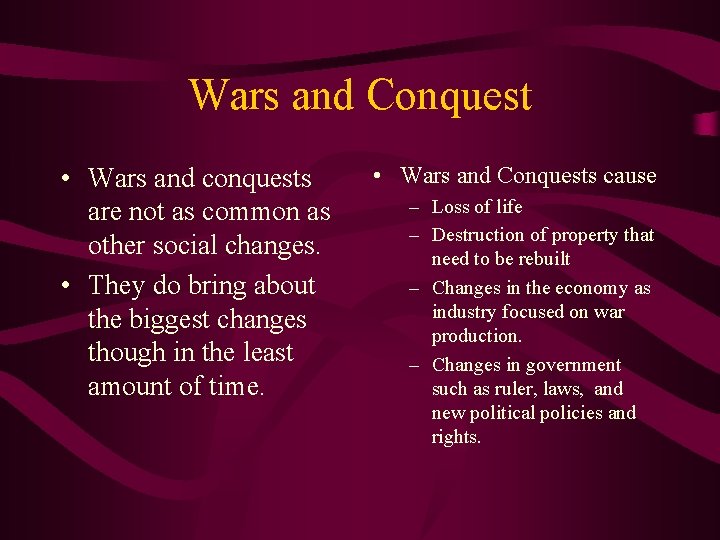 Wars and Conquest

• Wars and conquests are not as common as other social changes.
• They do bring about the biggest changes though in the least amount of time.

• Wars and Conquests cause
– Loss of life
– Destruction of property that need to be rebuilt
– Changes in the economy as industry focused on war production.
– Changes in government such as ruler, laws, and new political policies and rights.